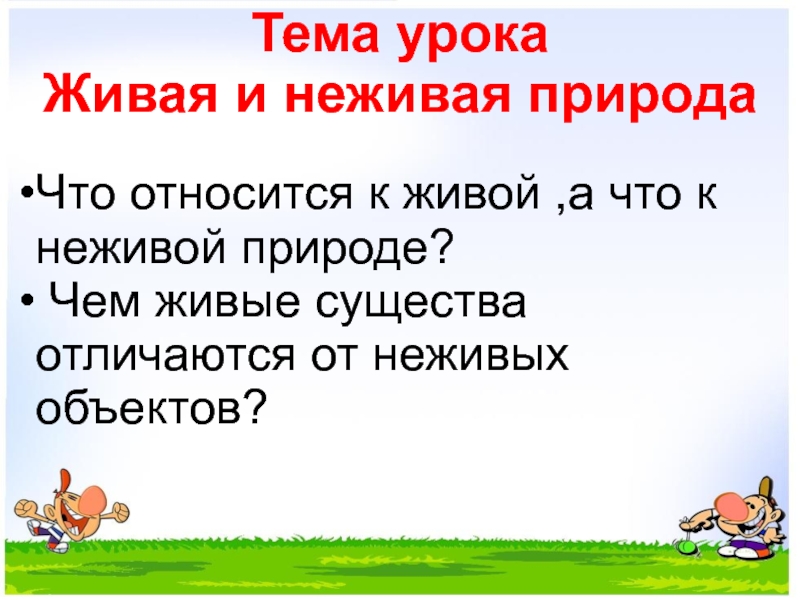 Тема урока
Живая и неживая природа

•Что относится к живой ,а что к неживой природе?
• Чем живые существа отличаются от неживых объектов?